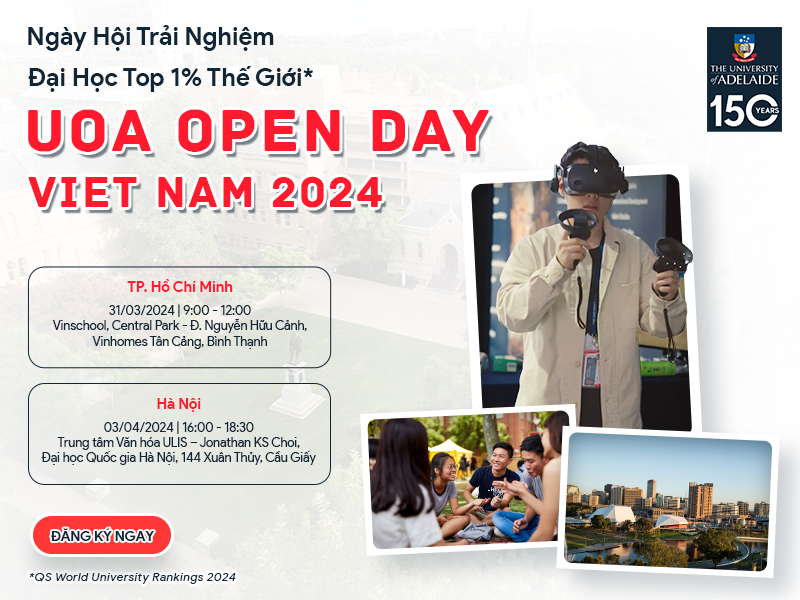 Ngày Hội Trải Nghiệm
Đại Học Top 1% Thế Giới*

UOA OPEN DAY
VIET NAM 2024

THE UNIVERSITY of ADELAIDE
150 YEARS

TP. Hồ Chí Minh
31/03/2024 | 9:00 - 12:00
Vinschool, Central Park - Đ. Nguyễn Hữu Cảnh, Vinhomes Tân Cảng, Bình Thạnh

Hà Nội
03/04/2024 | 16:00 - 18:30
Trung tâm Văn hóa ULIS – Jonathan KS Choi, Đại học Quốc gia Hà Nội, 144 Xuân Thủy, Cầu Giấy

ĐĂNG KÝ NGAY

*QS World University Rankings 2024